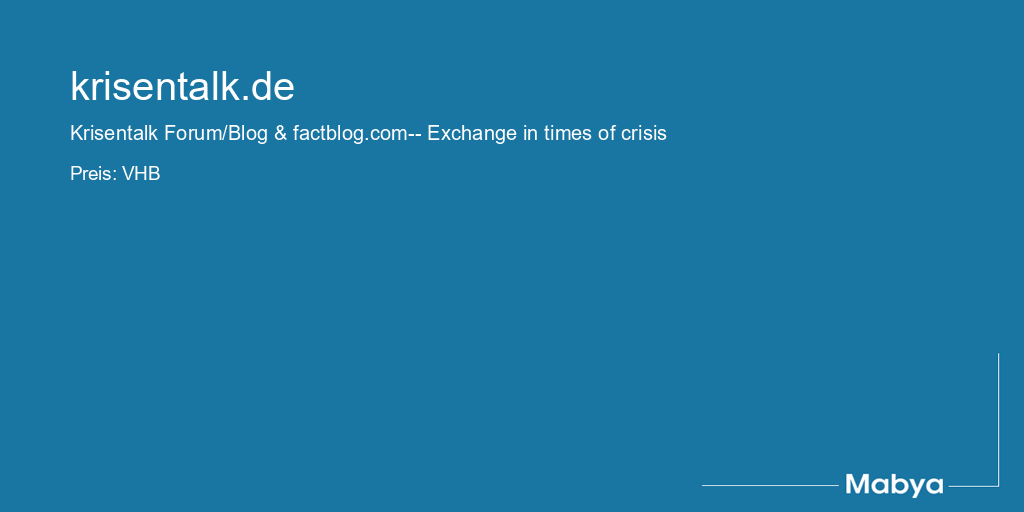 krisentalk.de

Krisentalk Forum/Blog & factblog.com-- Exchange in times of crisis

Preis: VHB

Mabya